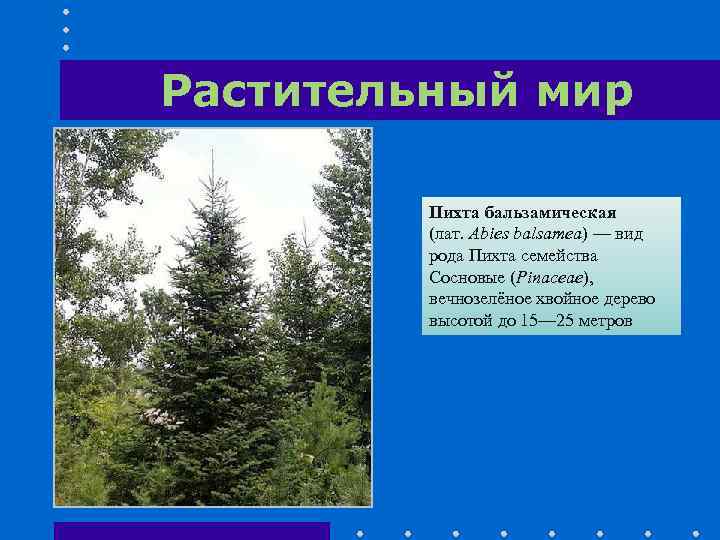 Растительный мир

Пихта бальзамическая (лат. Abies balsamea) — вид рода Пихта семейства Сосновые (Pinaceae), вечнозелёное хвойное дерево высотой до 15—25 метров